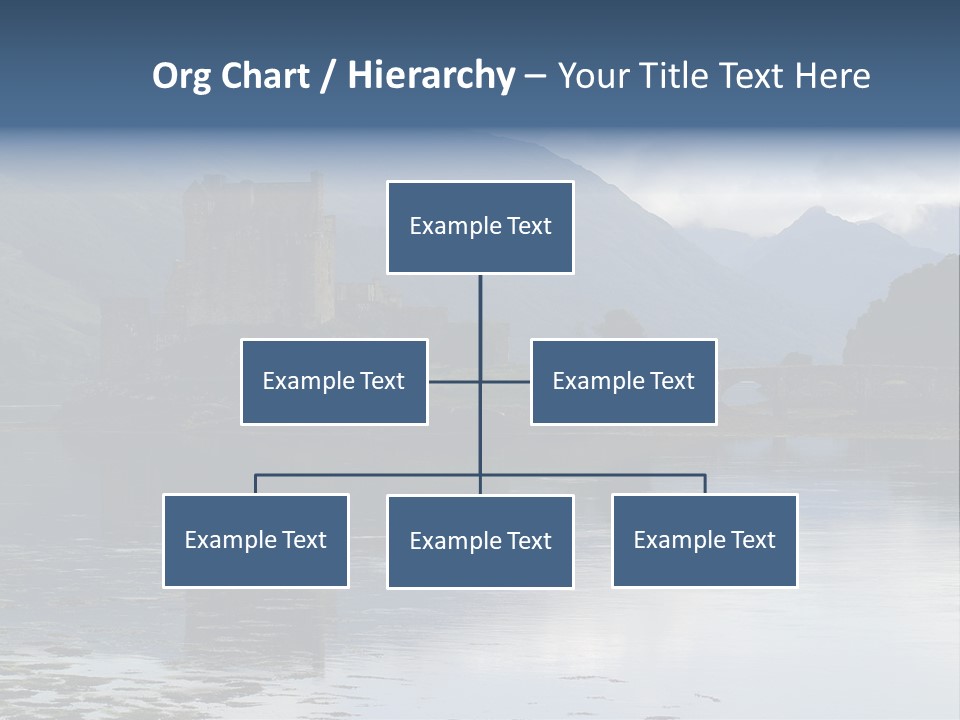 Org Chart / Hierarchy – Your Title Text Here

Example Text

Example Text

Example Text

Example Text

Example Text

Example Text